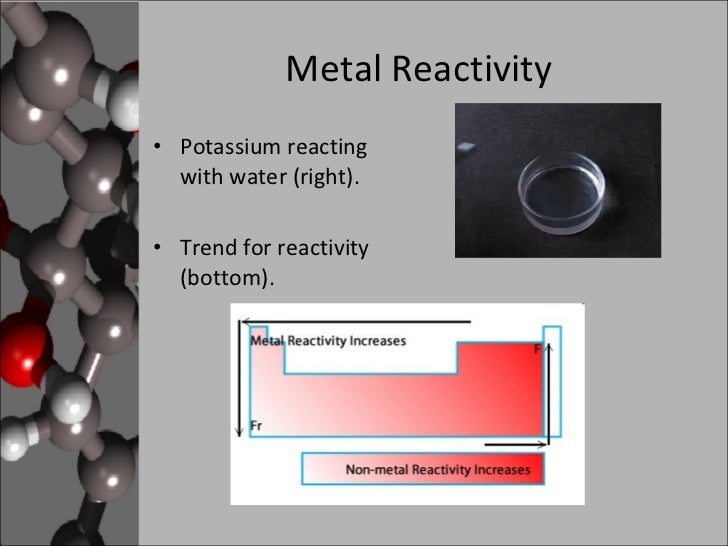 Metal Reactivity

• Potassium reacting with water (right).

• Trend for reactivity (bottom).

Metal Reactivity Increases

F

Fr

Non-metal Reactivity Increases